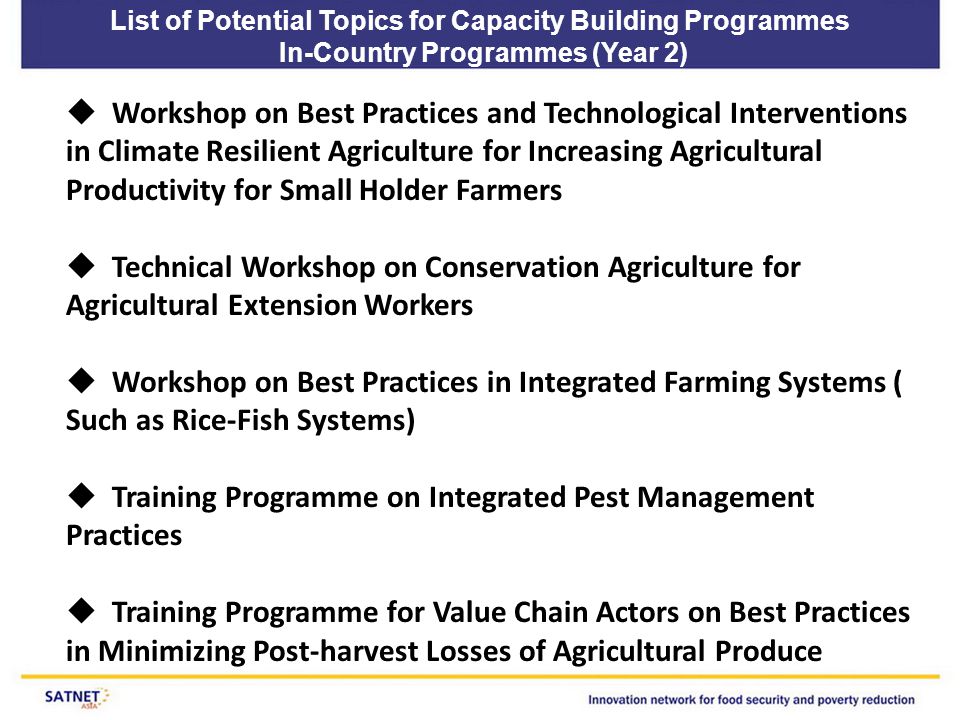 List of Potential Topics for Capacity Building Programmes
In-Country Programmes (Year 2)

◆ Workshop on Best Practices and Technological Interventions in Climate Resilient Agriculture for Increasing Agricultural Productivity for Small Holder Farmers

◆ Technical Workshop on Conservation Agriculture for Agricultural Extension Workers

◆ Workshop on Best Practices in Integrated Farming Systems ( Such as Rice-Fish Systems)

◆ Training Programme on Integrated Pest Management Practices

◆ Training Programme for Value Chain Actors on Best Practices in Minimizing Post-harvest Losses of Agricultural Produce

SATNET ASIA

Innovation network for food security and poverty reduction